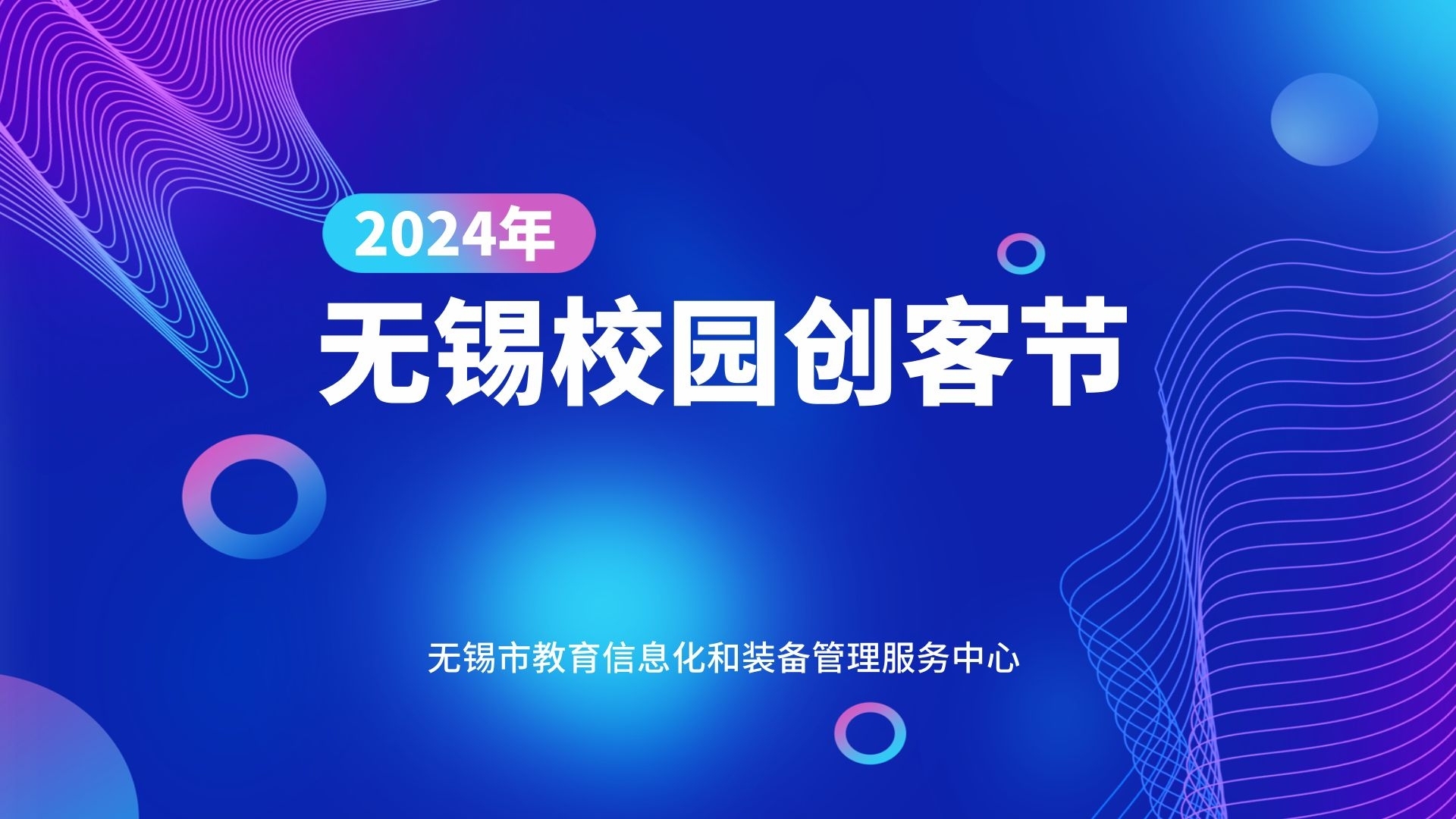 2024年

无锡校园创客节

无锡市教育信息化和装备管理服务中心